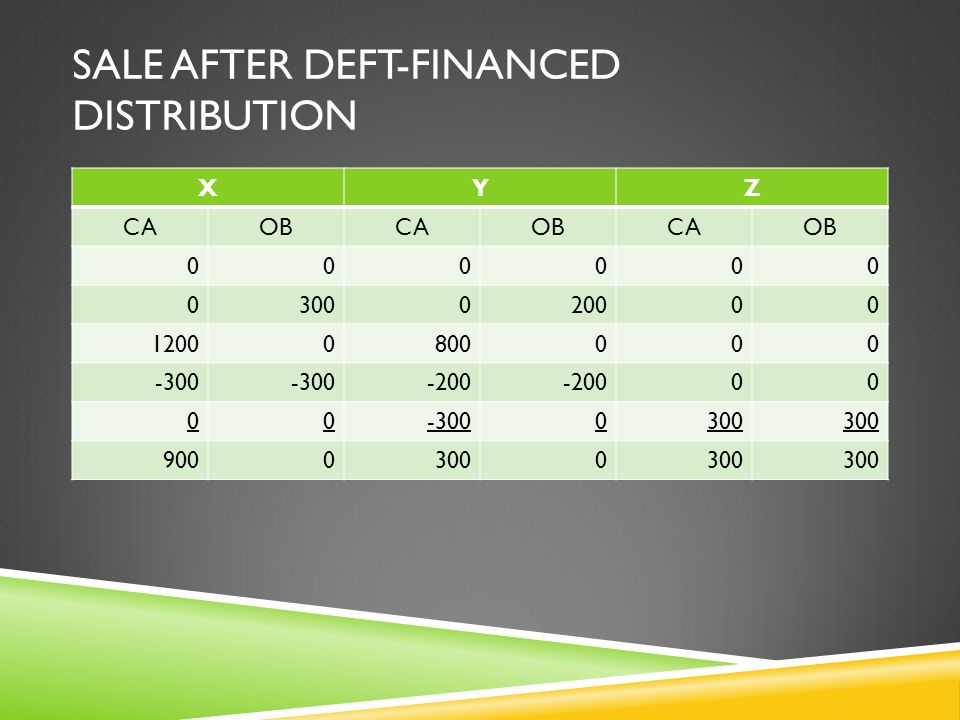 SALE AFTER DEFT-FINANCED DISTRIBUTION

| X | | Y | | Z | |
|---|---|---|---|---|---|
| CA | OB | CA | OB | CA | OB |
| 0 | 0 | 0 | 0 | 0 | 0 |
| 0 | 300 | 0 | 200 | 0 | 0 |
| 1200 | 0 | 800 | 0 | 0 | 0 |
| -300 | -300 | -200 | -200 | 0 | 0 |
| 0 | 0 | -300 | 0 | 300 | 300 |
| 900 | 0 | 300 | 0 | 300 | 300 |